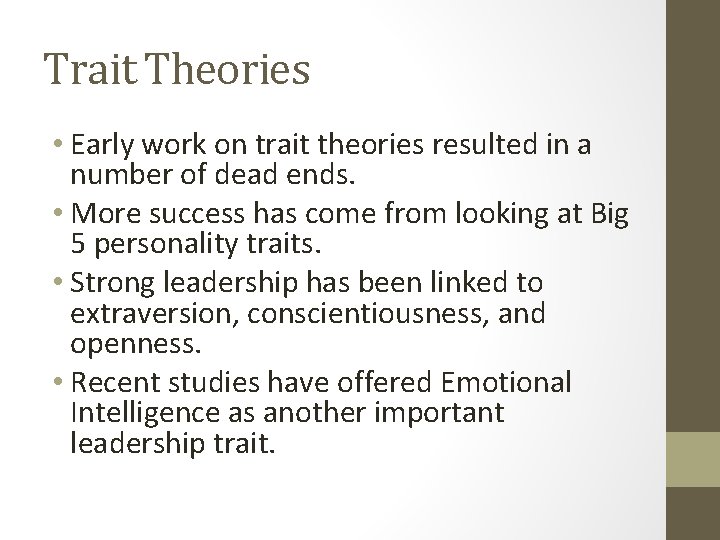 Trait Theories

• Early work on trait theories resulted in a number of dead ends.

• More success has come from looking at Big 5 personality traits.

• Strong leadership has been linked to extraversion, conscientiousness, and openness.

• Recent studies have offered Emotional Intelligence as another important leadership trait.